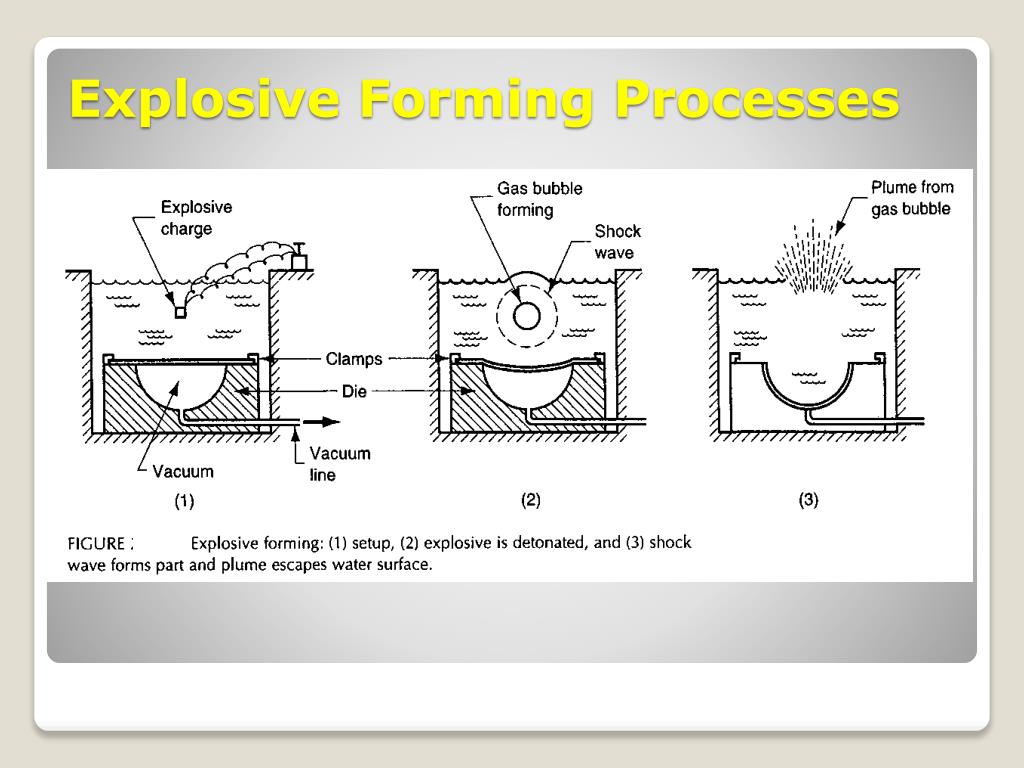 Explosive Forming Processes

Explosive charge

Gas bubble forming

Shock wave

Plume from gas bubble

Clamps

Die

Vacuum

Vacuum line

(1)

(2)

(3)

FIGURE : Explosive forming: (1) setup, (2) explosive is detonated, and (3) shock wave forms part and plume escapes water surface.